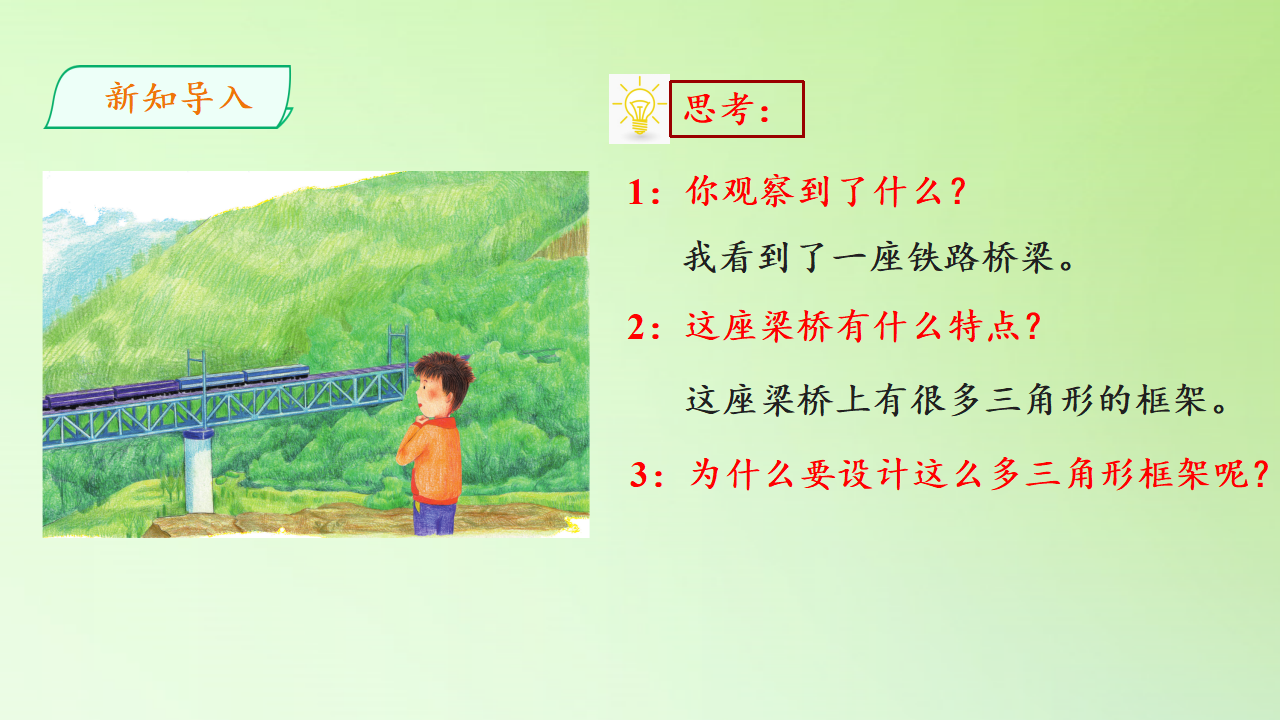 新知导入

思考：

1：你观察到了什么？

我看到了一座铁路桥梁。

2：这座梁桥有什么特点？

这座梁桥上有很多三角形的框架。

3：为什么要设计这么多三角形框架呢？